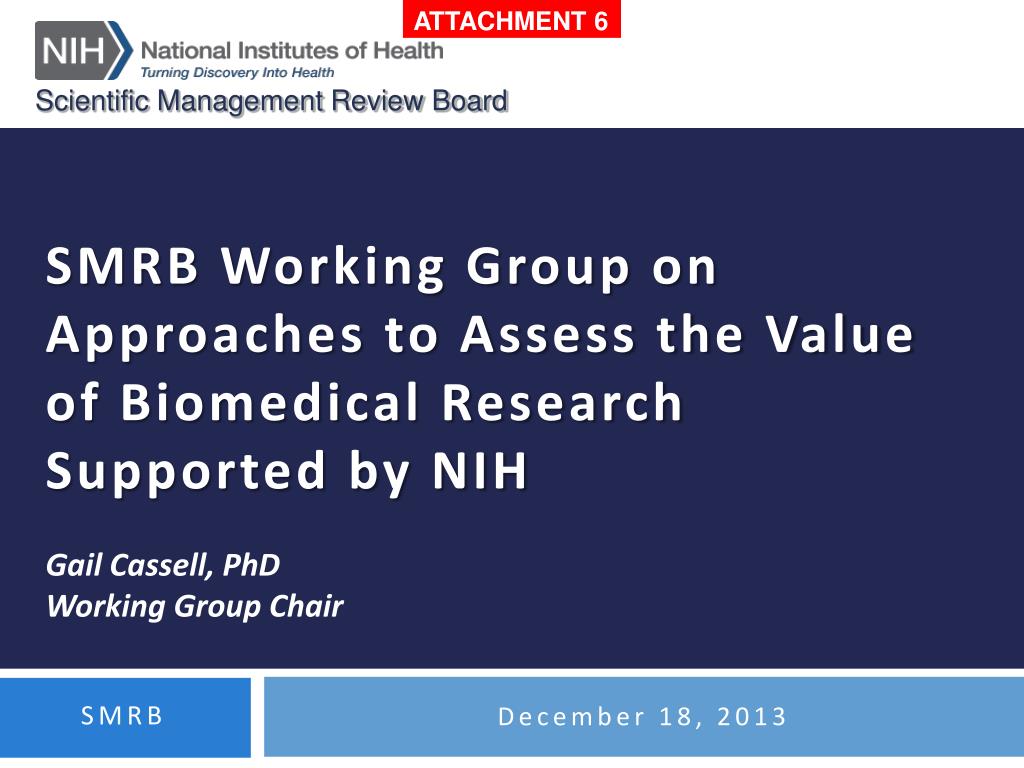 ATTACHMENT 6

NIH National Institutes of Health
Turning Discovery Into Health

Scientific Management Review Board

SMRB Working Group on Approaches to Assess the Value of Biomedical Research Supported by NIH

Gail Cassell, PhD
Working Group Chair

SMRB

December 18, 2013